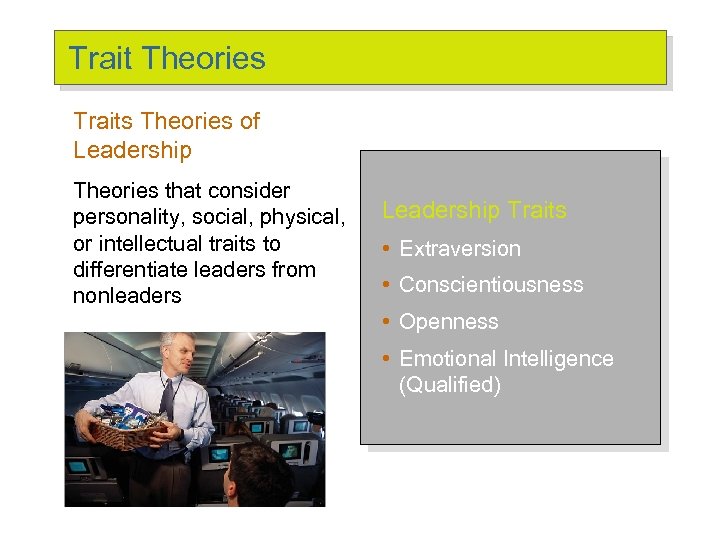 Trait Theories

Traits Theories of Leadership

Theories that consider personality, social, physical, or intellectual traits to differentiate leaders from nonleaders

Leadership Traits

• Extraversion
• Conscientiousness
• Openness
• Emotional Intelligence (Qualified)